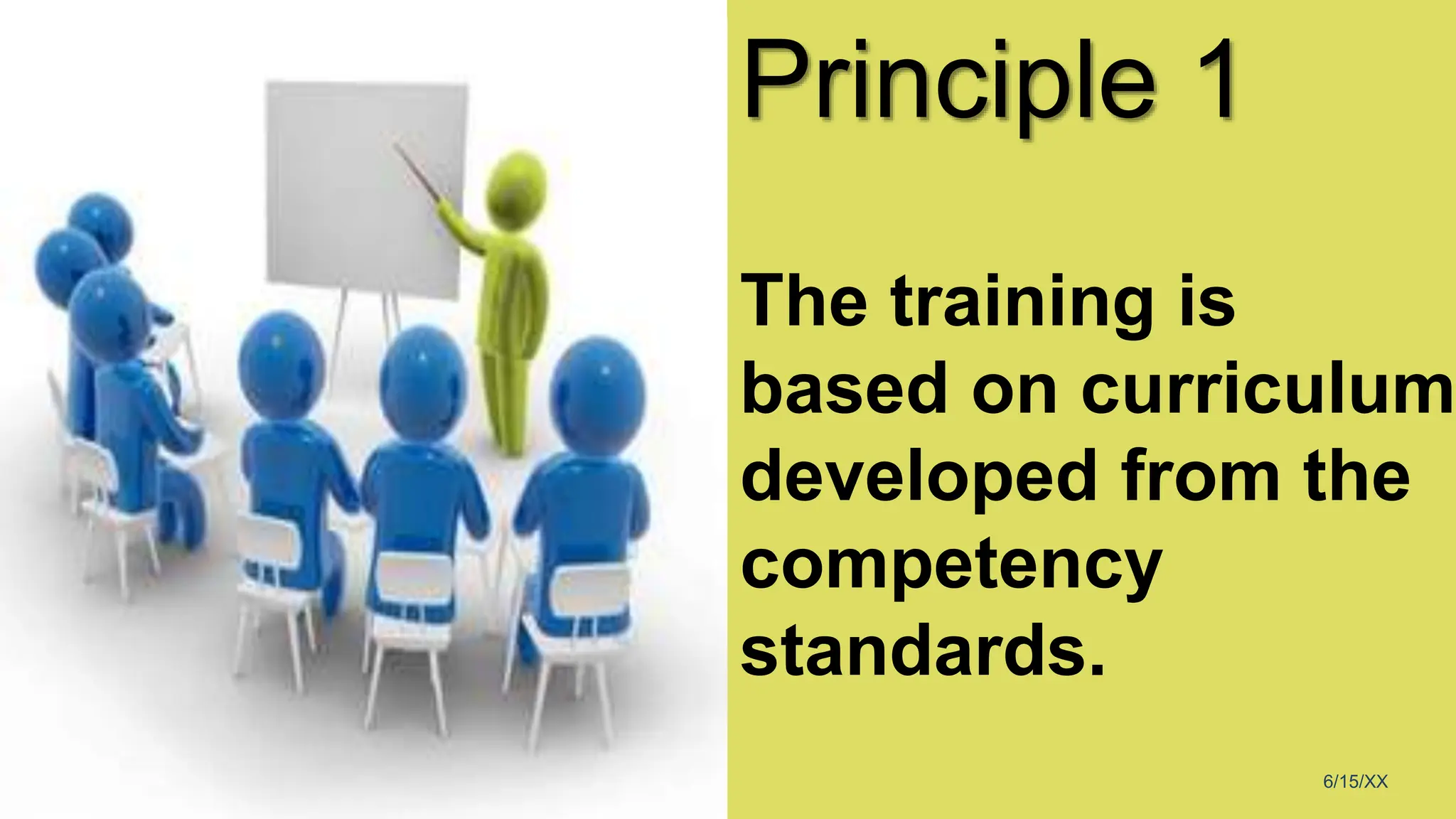 Principle 1

The training is based on curriculum developed from the competency standards.

6/15/XX